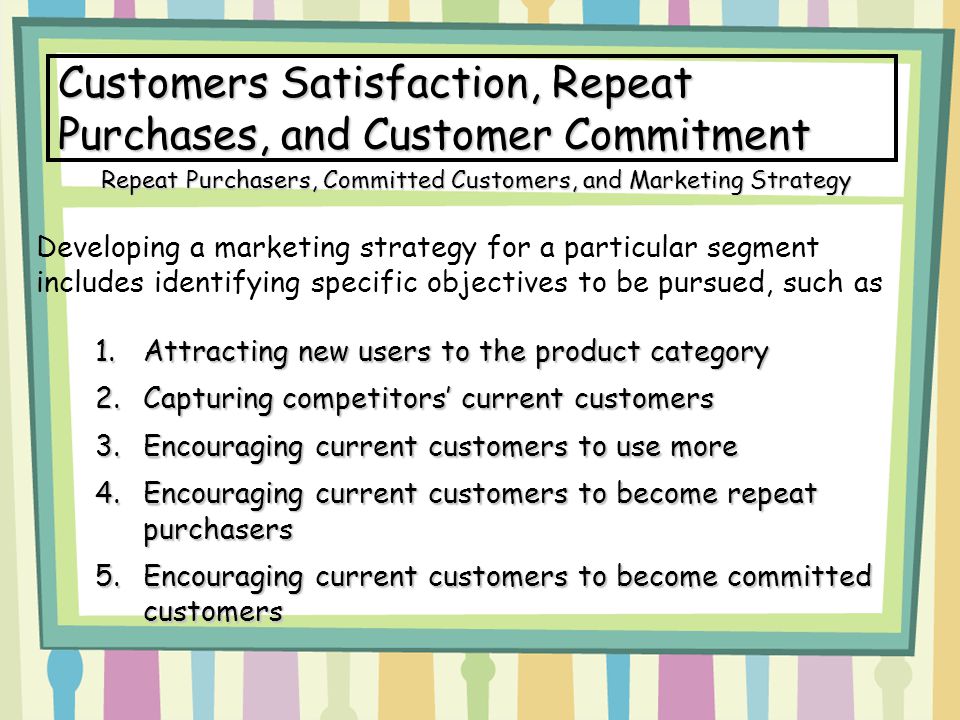 Customers Satisfaction, Repeat Purchases, and Customer Commitment

Repeat Purchasers, Committed Customers, and Marketing Strategy

Developing a marketing strategy for a particular segment includes identifying specific objectives to be pursued, such as

1. Attracting new users to the product category
2. Capturing competitors' current customers
3. Encouraging current customers to use more
4. Encouraging current customers to become repeat purchasers
5. Encouraging current customers to become committed customers